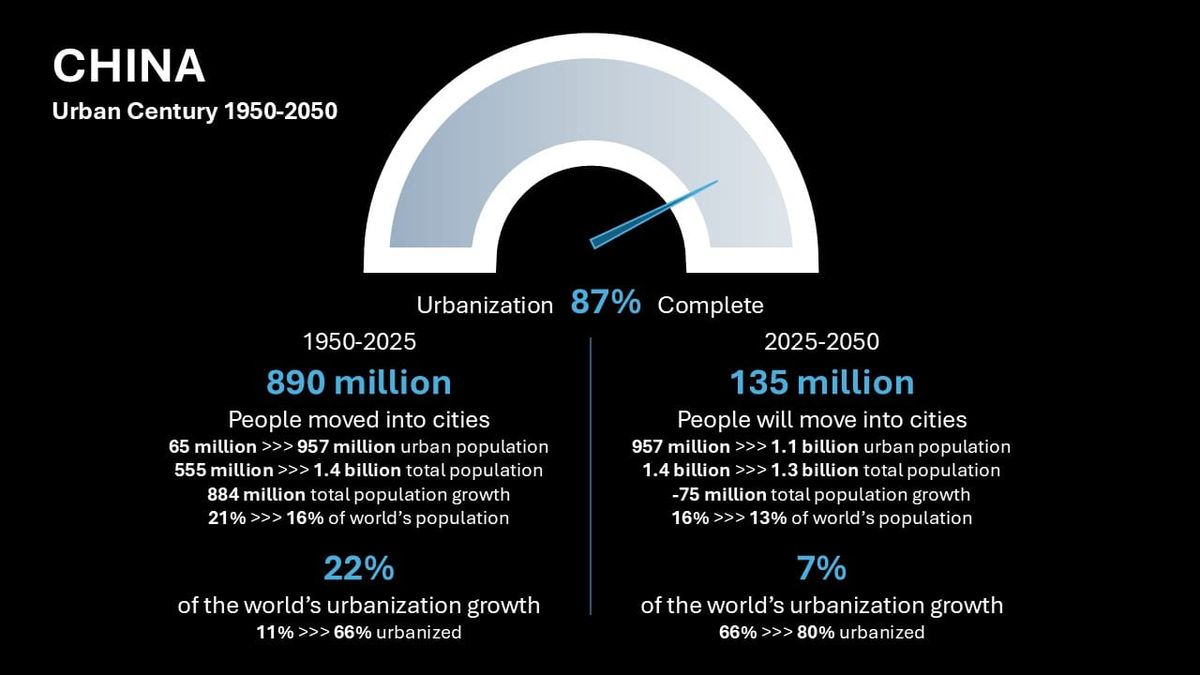 CHINA
Urban Century 1950-2050

Urbanization 87% Complete

1950-2025

890 million

People moved into cities
65 million >>> 957 million urban population
555 million >>> 1.4 billion total population
884 million total population growth
21% >>> 16% of world's population

22%

of the world's urbanization growth
11% >>> 66% urbanized

2025-2050

135 million

People will move into cities
957 million >>> 1.1 billion urban population
1.4 billion >>> 1.3 billion total population
-75 million total population growth
16% >>> 13% of world's population

7%

of the world's urbanization growth
66% >>> 80% urbanized